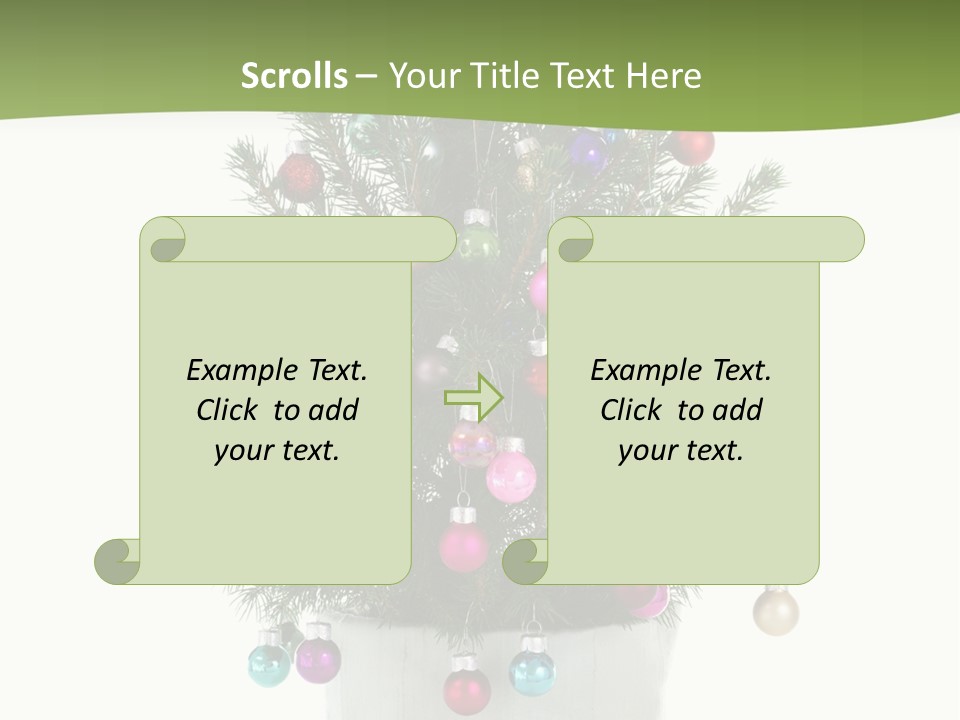 Scrolls – Your Title Text Here

Example Text. Click to add your text.

Example Text. Click to add your text.